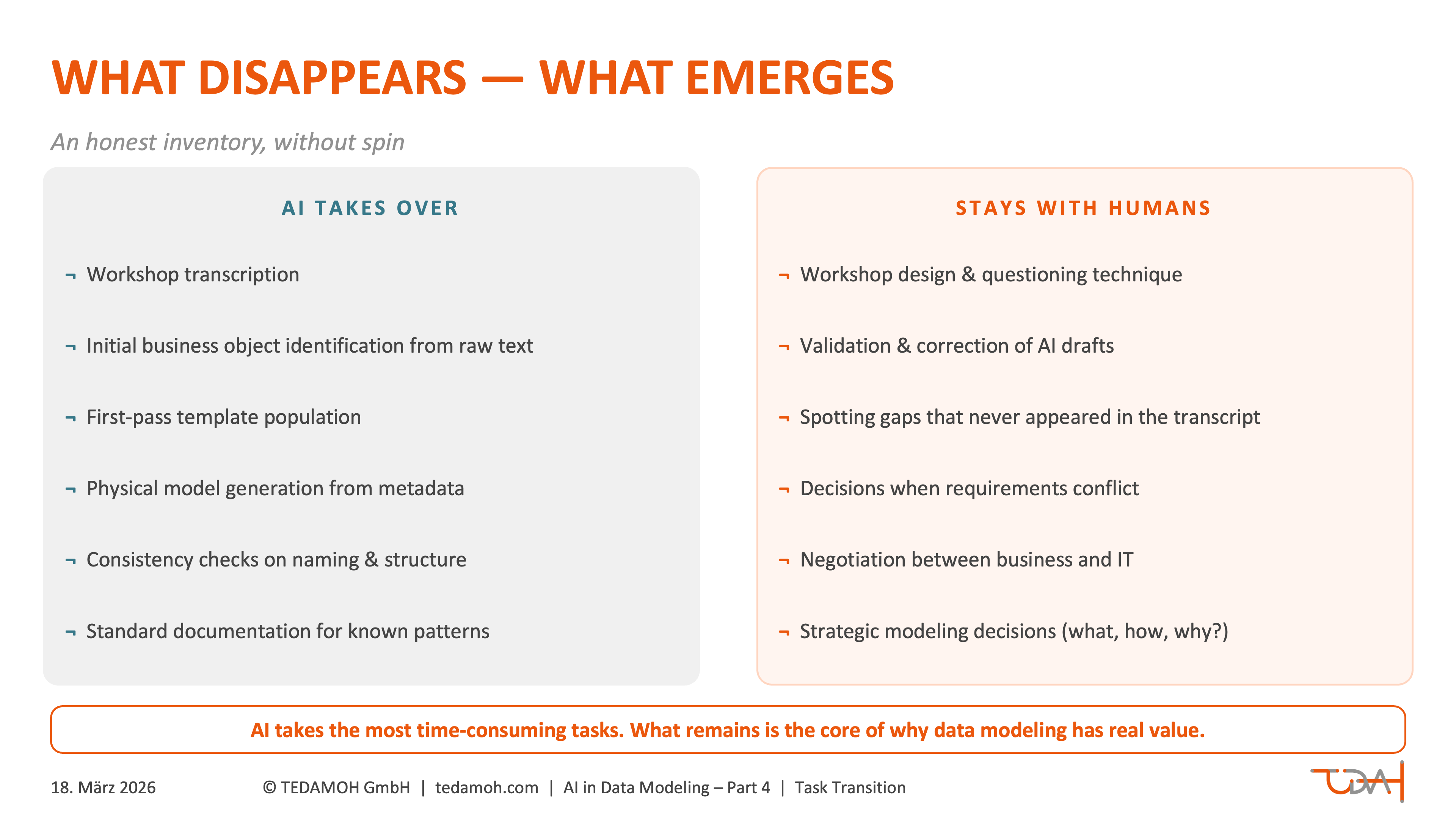 WHAT DISAPPEARS — WHAT EMERGES

An honest inventory, without spin

AI TAKES OVER

¬ Workshop transcription

¬ Initial business object identification from raw text

¬ First-pass template population

¬ Physical model generation from metadata

¬ Consistency checks on naming & structure

¬ Standard documentation for known patterns

STAYS WITH HUMANS

¬ Workshop design & questioning technique

¬ Validation & correction of AI drafts

¬ Spotting gaps that never appeared in the transcript

¬ Decisions when requirements conflict

¬ Negotiation between business and IT

¬ Strategic modeling decisions (what, how, why?)

AI takes the most time-consuming tasks. What remains is the core of why data modeling has real value.

18. März 2026

© TEDAMOH GmbH | tedamoh.com | AI in Data Modeling – Part 4 | Task Transition

TDAH